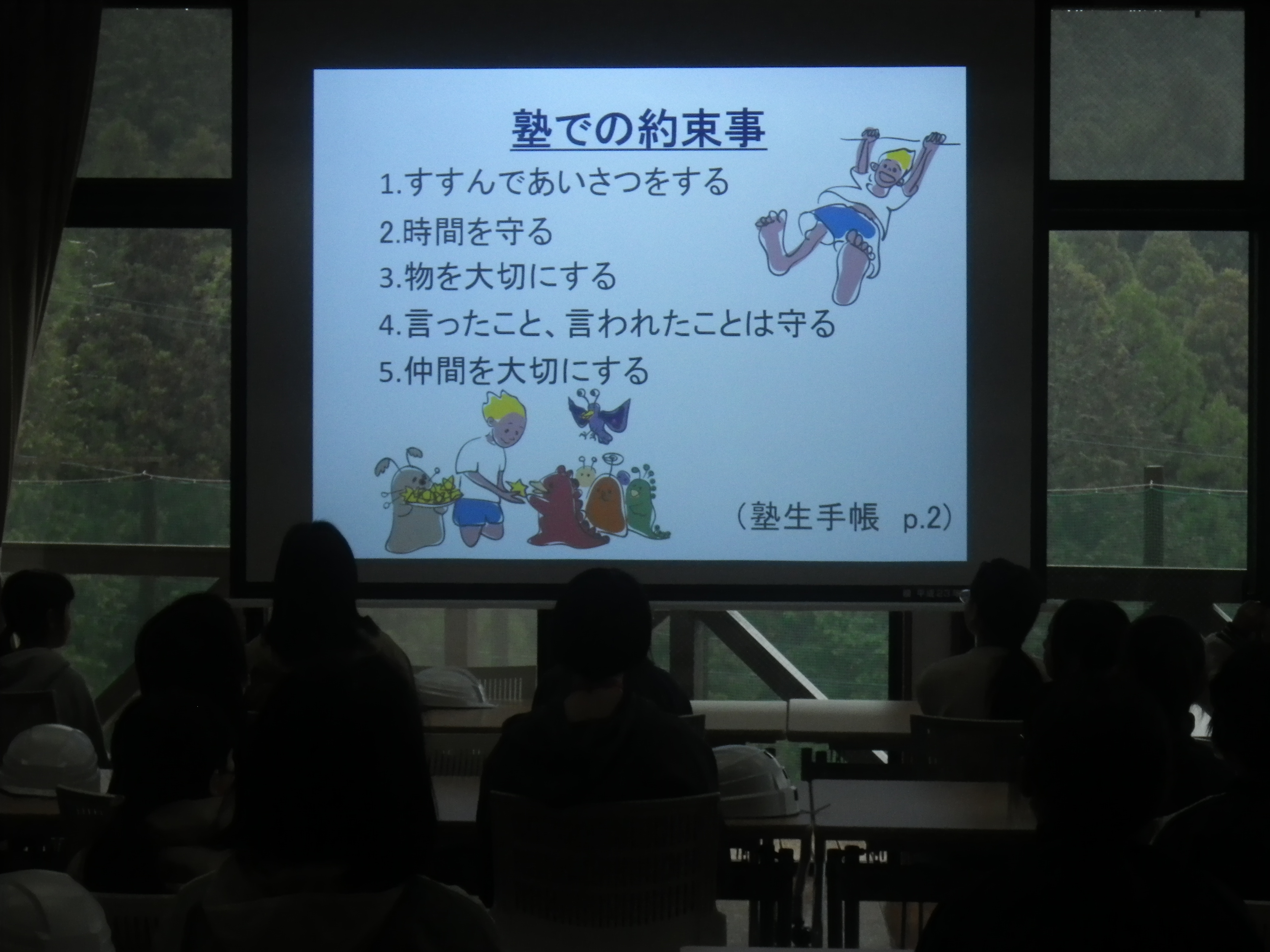 塾での約束事

1.すすんであいさつをする

2.時間を守る

3.物を大切にする

4.言ったこと、言われたことは守る

5.仲間を大切にする

（塾生手帳　p.2）